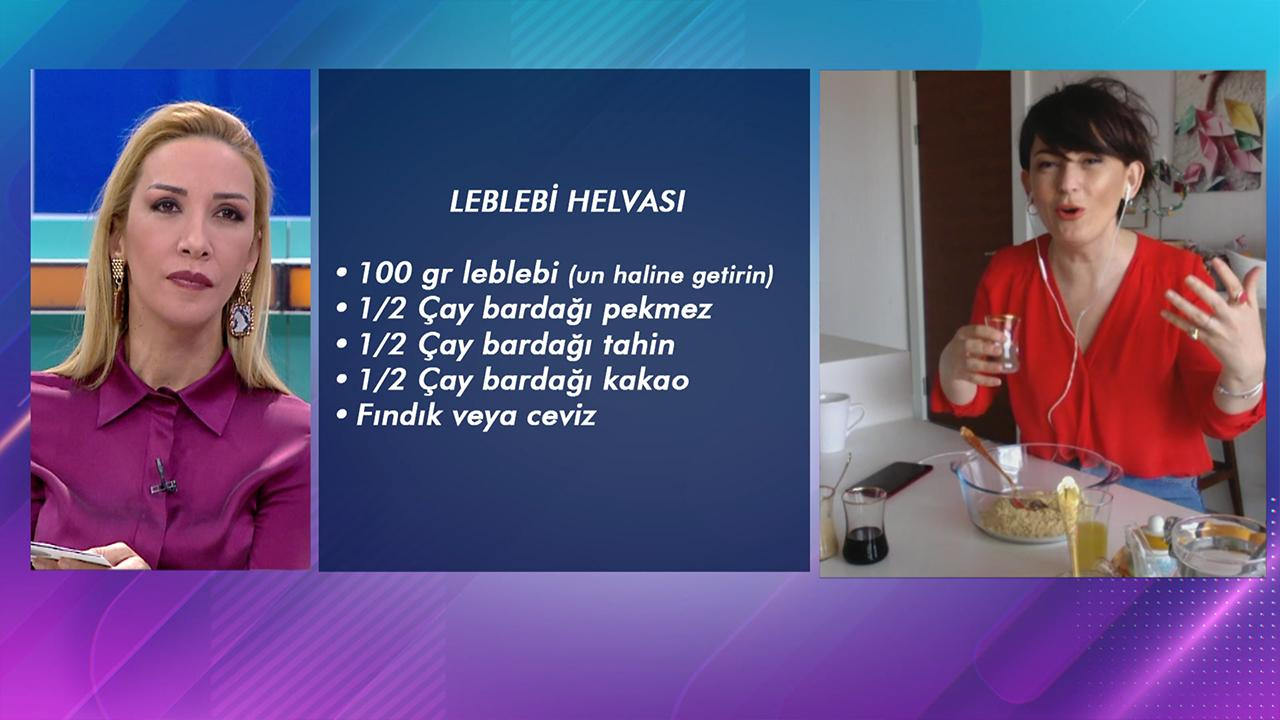 LEBLEBİ HELVASI

• 100 gr leblebi (un haline getirin)
• 1/2 Çay bardağı pekmez
• 1/2 Çay bardağı tahin
• 1/2 Çay bardağı kakao
• Fındık veya ceviz